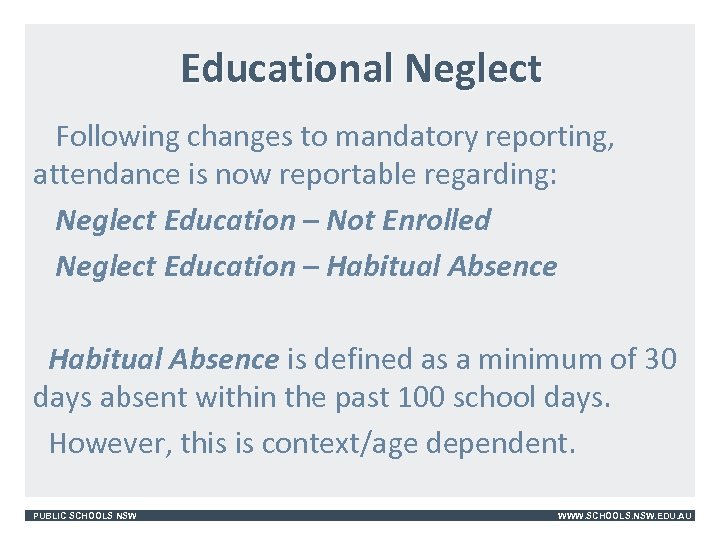 Educational Neglect

Following changes to mandatory reporting, attendance is now reportable regarding:

Neglect Education – Not Enrolled

Neglect Education – Habitual Absence

Habitual Absence is defined as a minimum of 30 days absent within the past 100 school days.

However, this is context/age dependent.

PUBLIC SCHOOLS NSW

WWW.SCHOOLS.NSW.EDU.AU